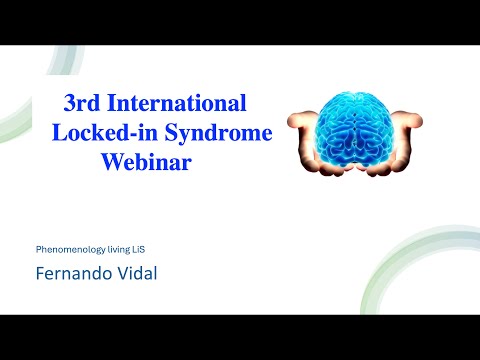 3rd International
Locked-in Syndrome
Webinar

Phenomenology living LiS

Fernando Vidal